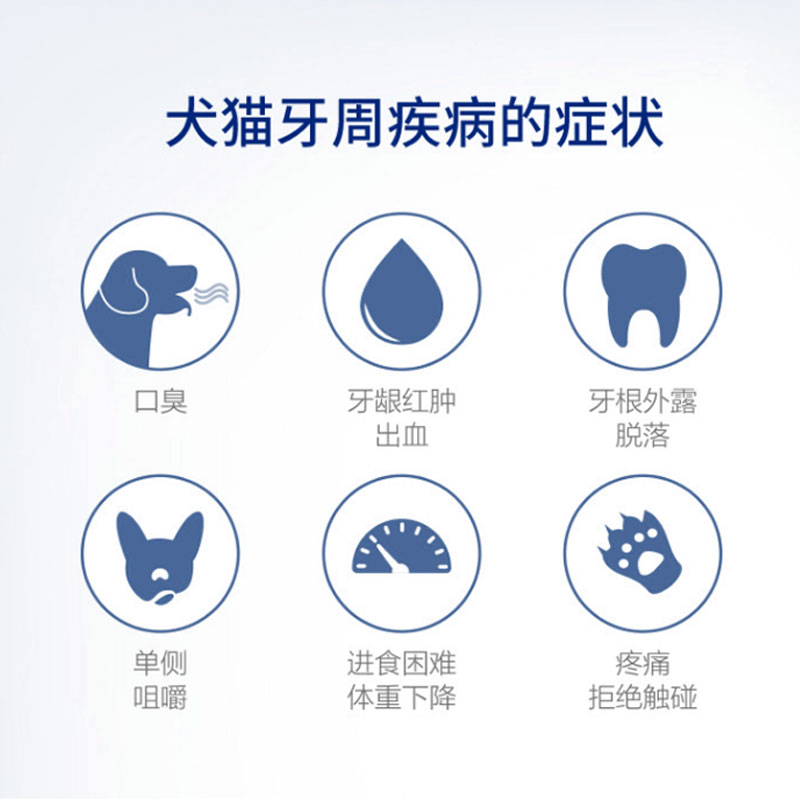 犬猫牙周疾病的症状

口臭

牙龈红肿
出血

牙根外露
脱落

单侧
咀嚼

进食困难
体重下降

疼痛
拒绝触碰